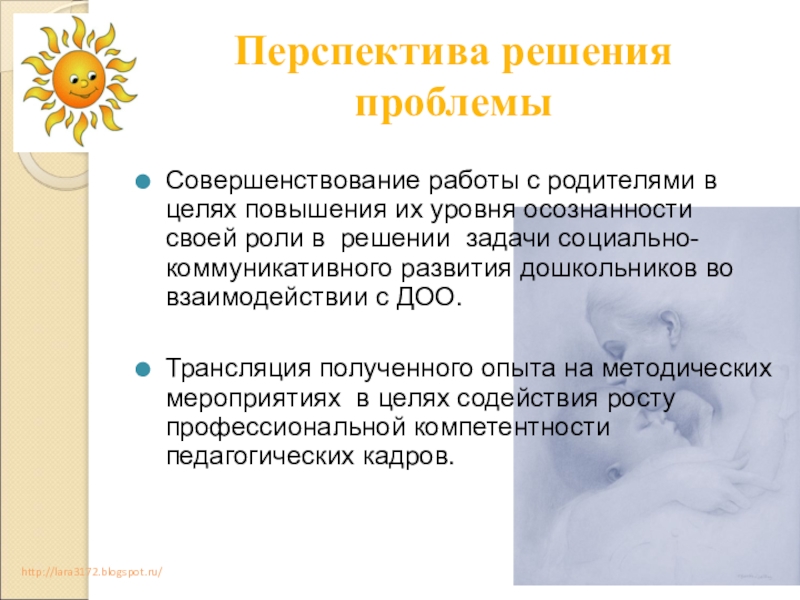 Перспектива решения проблемы

Совершенствование работы с родителями в целях повышения их уровня осознанности своей роли в решении задачи социально-коммуникативного развития дошкольников во взаимодействии с ДОО.

Трансляция полученного опыта на методических мероприятиях в целях содействия росту профессиональной компетентности педагогических кадров.

http://lara3172.blogspot.ru/